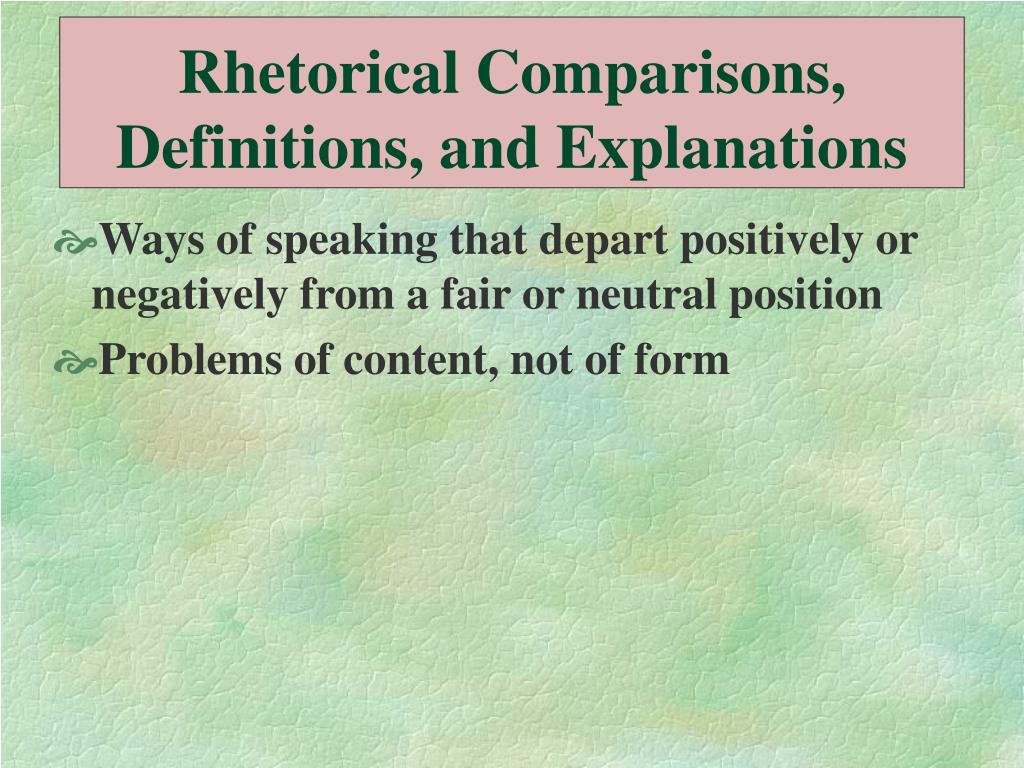 Rhetorical Comparisons, Definitions, and Explanations

Ways of speaking that depart positively or negatively from a fair or neutral position

Problems of content, not of form